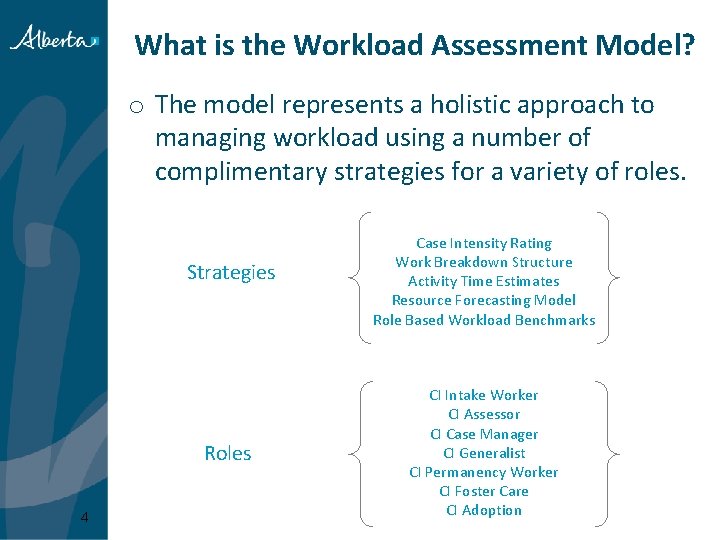 Alberta

What is the Workload Assessment Model?

o The model represents a holistic approach to managing workload using a number of complimentary strategies for a variety of roles.

Strategies

Case Intensity Rating
Work Breakdown Structure
Activity Time Estimates
Resource Forecasting Model
Role Based Workload Benchmarks

Roles

CI Intake Worker
CI Assessor
CI Case Manager
CI Generalist
CI Permanency Worker
CI Foster Care
CI Adoption

4